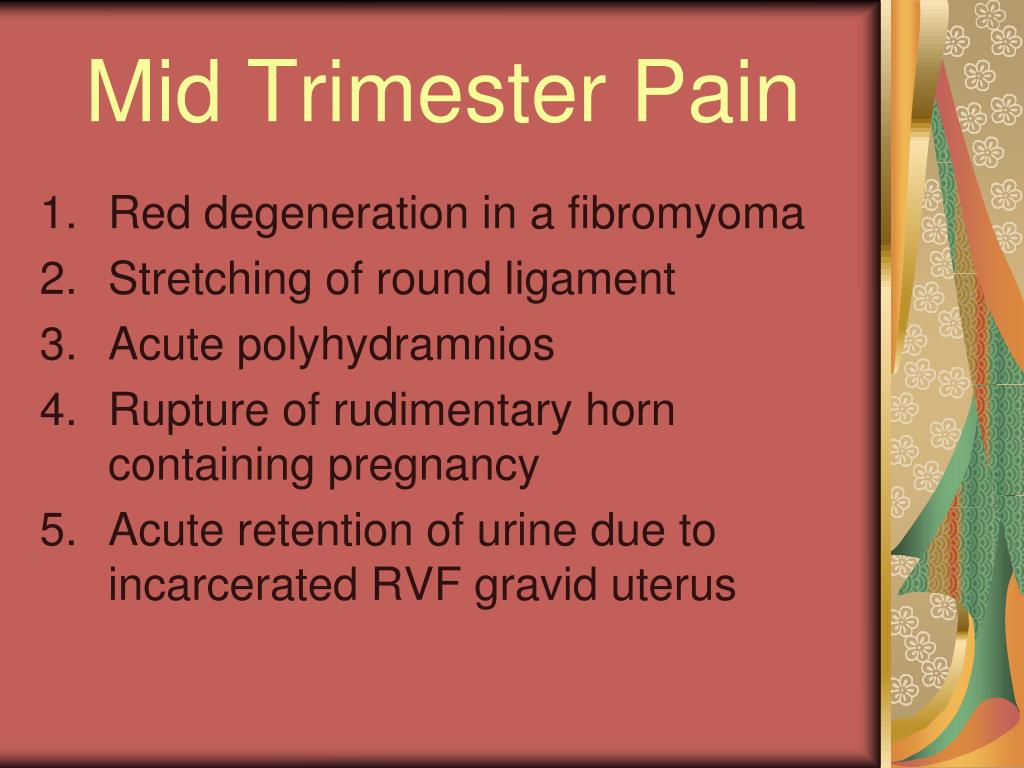 Mid Trimester Pain

1. Red degeneration in a fibromyoma
2. Stretching of round ligament
3. Acute polyhydramnios
4. Rupture of rudimentary horn containing pregnancy
5. Acute retention of urine due to incarcerated RVF gravid uterus